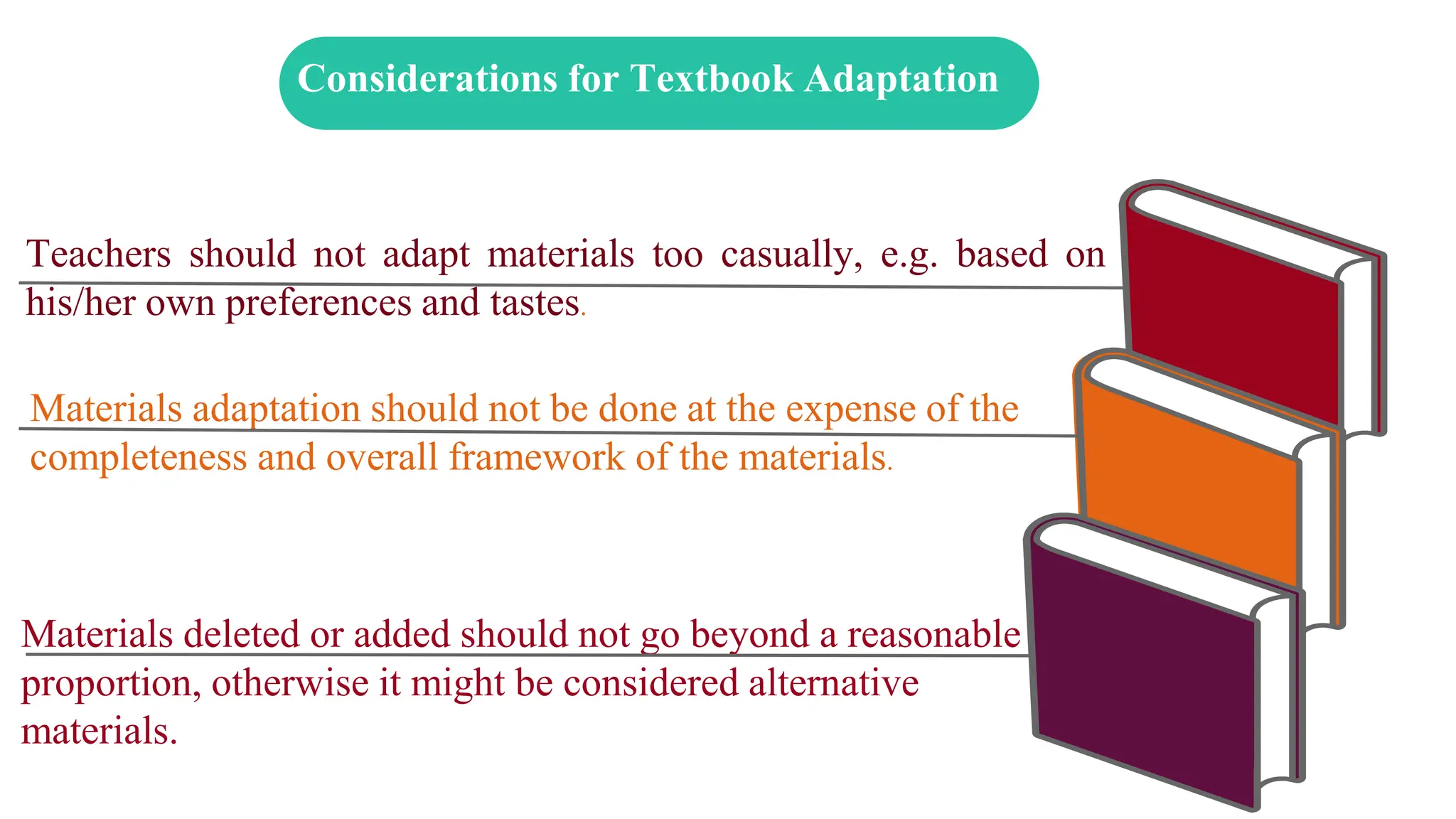 Considerations for Textbook Adaptation

Teachers should not adapt materials too casually, e.g. based on his/her own preferences and tastes.

Materials adaptation should not be done at the expense of the completeness and overall framework of the materials.

Materials deleted or added should not go beyond a reasonable proportion, otherwise it might be considered alternative materials.